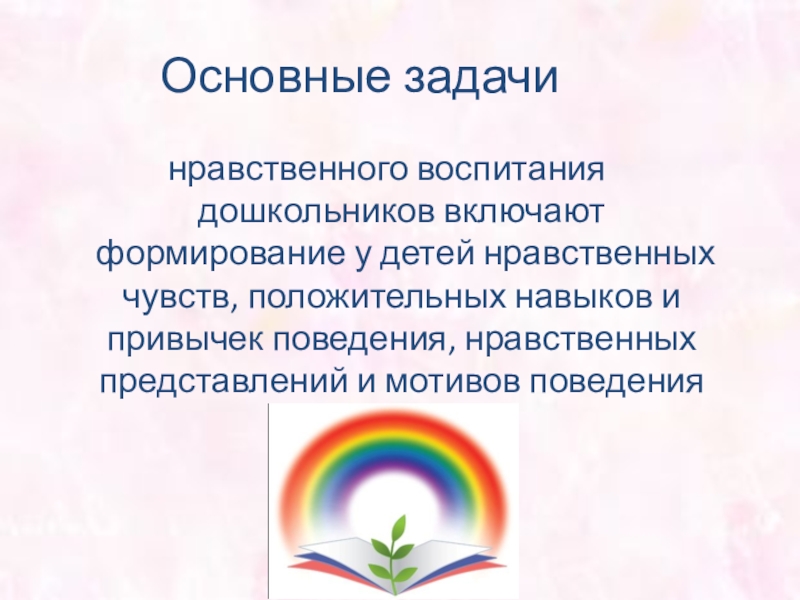 Основные задачи

нравственного воспитания дошкольников включают формирование у детей нравственных чувств, положительных навыков и привычек поведения, нравственных представлений и мотивов поведения